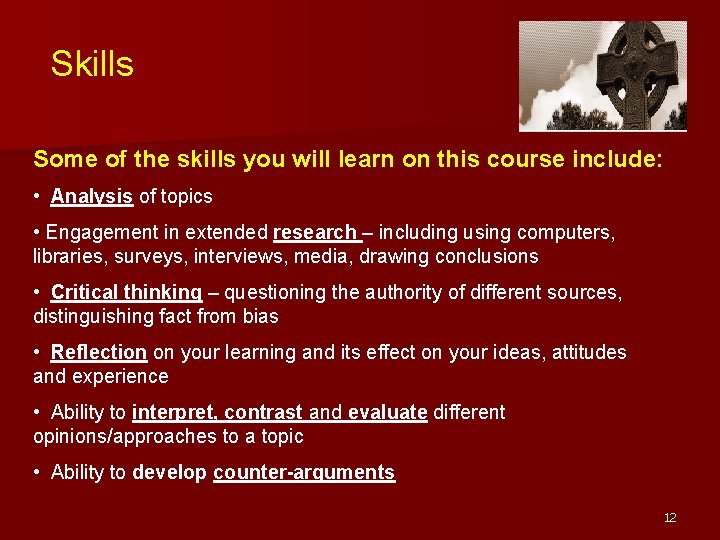 Skills

Some of the skills you will learn on this course include:

• Analysis of topics

• Engagement in extended research – including using computers, libraries, surveys, interviews, media, drawing conclusions

• Critical thinking – questioning the authority of different sources, distinguishing fact from bias

• Reflection on your learning and its effect on your ideas, attitudes and experience

• Ability to interpret, contrast and evaluate different opinions/approaches to a topic

• Ability to develop counter-arguments

12